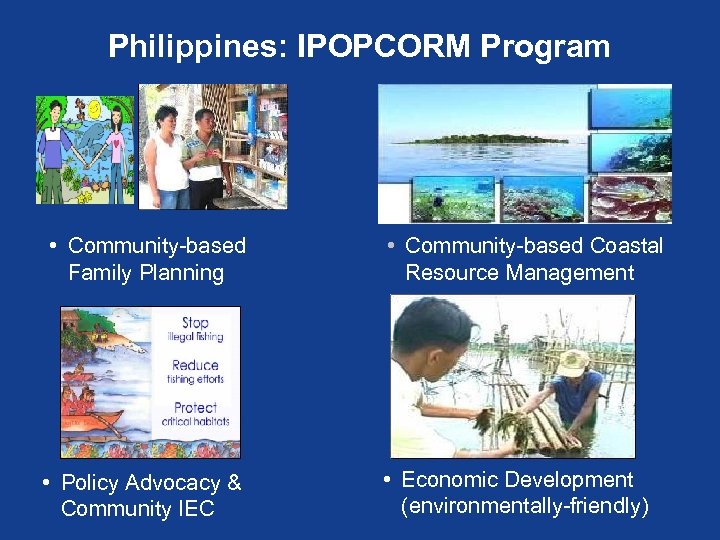 Philippines: IPOPCORM Program

• Community-based Family Planning

• Community-based Coastal Resource Management

Stop
illegal fishing

Reduce
fishing efforts

Protect
critical habitats

• Policy Advocacy & Community IEC

• Economic Development (environmentally-friendly)